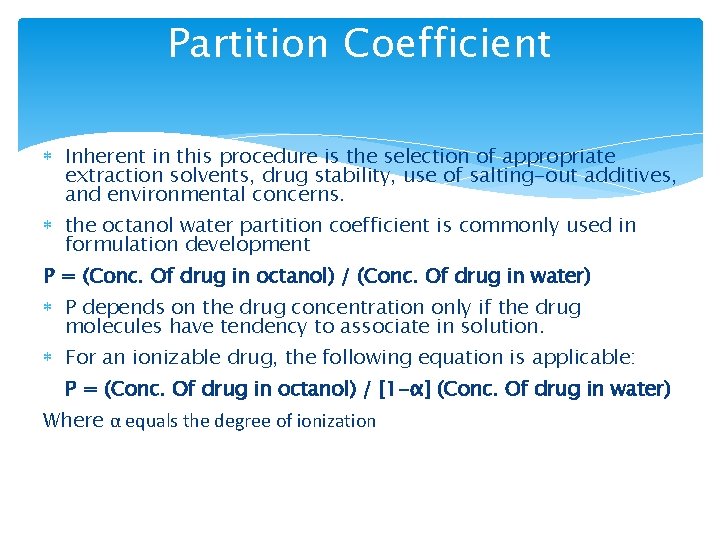 Partition Coefficient

* Inherent in this procedure is the selection of appropriate extraction solvents, drug stability, use of salting-out additives, and environmental concerns.

* the octanol water partition coefficient is commonly used in formulation development

P = (Conc. Of drug in octanol) / (Conc. Of drug in water)

* P depends on the drug concentration only if the drug molecules have tendency to associate in solution.

* For an ionizable drug, the following equation is applicable:

P = (Conc. Of drug in octanol) / [1-α] (Conc. Of drug in water)

Where α equals the degree of ionization